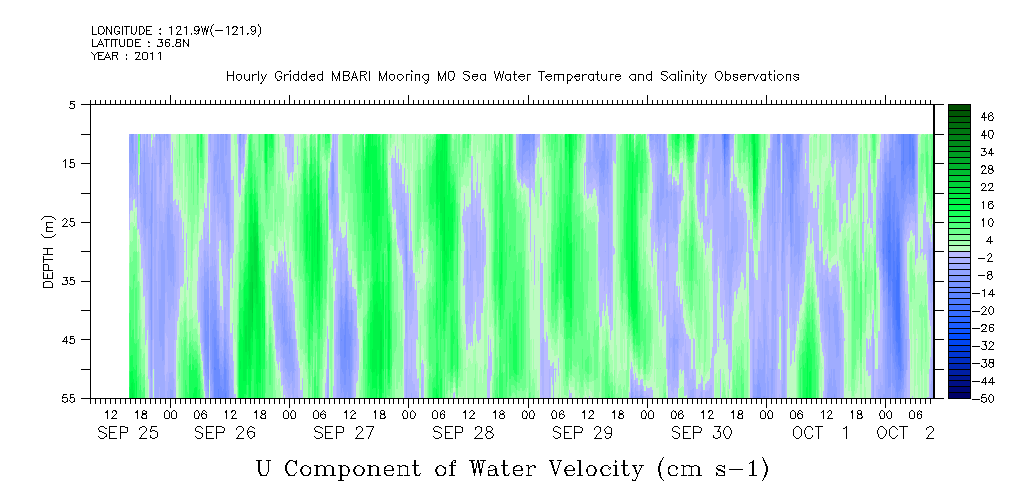 LONGITUDE : 121.9W(-121.9)
LATITUDE : 36.8N
YEAR : 2011

Hourly Gridded MBARI Mooring M0 Sea Water Temperature and Salinity Observations

DEPTH (m)

5
15
25
35
45
55

46
40
34
28
22
16
10
4
-2
-8
-14
-20
-26
-32
-38
-44
-50

12 18 00 06 12 18 00 06 12 18 00 06 12 18 00 06 12 18 00 06 12 18 00 06 12 18 00 06

SEP 25 SEP 26 SEP 27 SEP 28 SEP 29 SEP 30 OCT 1 OCT 2

U Component of Water Velocity (cm s-1)